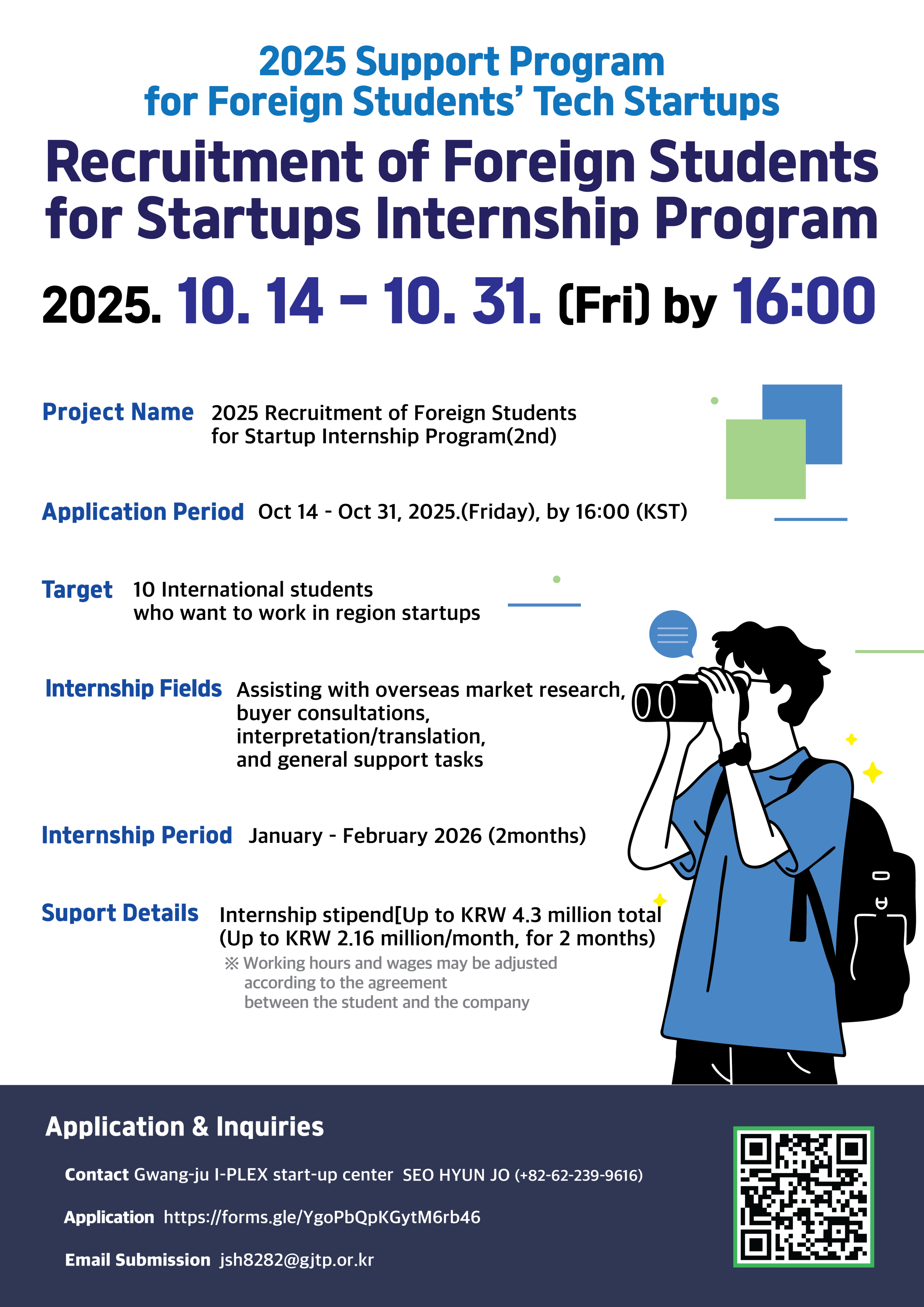 2025 Support Program for Foreign Students' Tech Startups

Recruitment of Foreign Students for Startups Internship Program

2025. 10. 14 – 10. 31. (Fri) by 16:00

Project Name 2025 Recruitment of Foreign Students for Startup Internship Program(2nd)

Application Period Oct 14 - Oct 31, 2025.(Friday), by 16:00 (KST)

Target 10 International students who want to work in region startups

Internship Fields Assisting with overseas market research, buyer consultations, interpretation/translation, and general support tasks

Internship Period January - February 2026 (2months)

Suport Details Internship stipend[Up to KRW 4.3 million total (Up to KRW 2.16 million/month, for 2 months)
※ Working hours and wages may be adjusted according to the agreement between the student and the company

Application & Inquiries

Contact Gwang-ju I-PLEX start-up center SEO HYUN JO (+82-62-239-9616)

Application https://forms.gle/YgoPbQpKGytM6rb46

Email Submission jsh8282@gjtp.or.kr